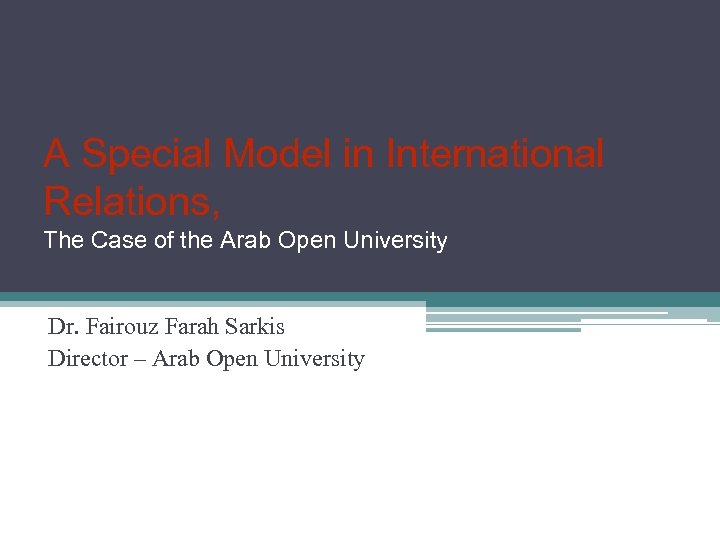 A Special Model in International Relations,
The Case of the Arab Open University

Dr. Fairouz Farah Sarkis
Director – Arab Open University